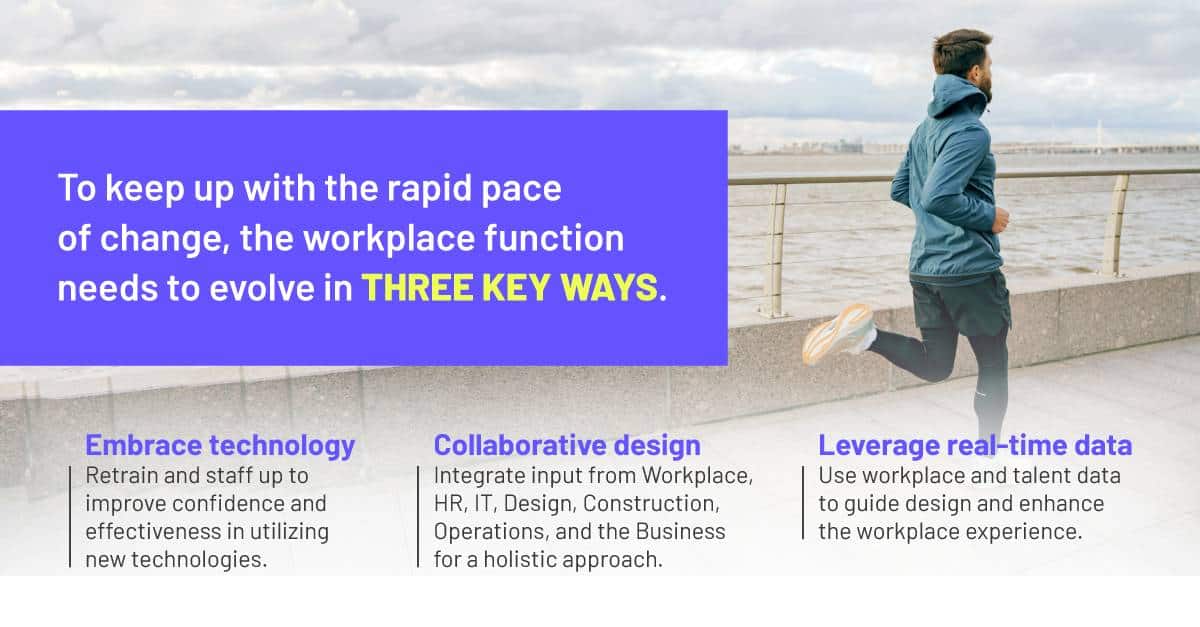 To keep up with the rapid pace of change, the workplace function needs to evolve in THREE KEY WAYS.

Embrace technology
Retrain and staff up to improve confidence and effectiveness in utilizing new technologies.

Collaborative design
Integrate input from Workplace, HR, IT, Design, Construction, Operations, and the Business for a holistic approach.

Leverage real-time data
Use workplace and talent data to guide design and enhance the workplace experience.